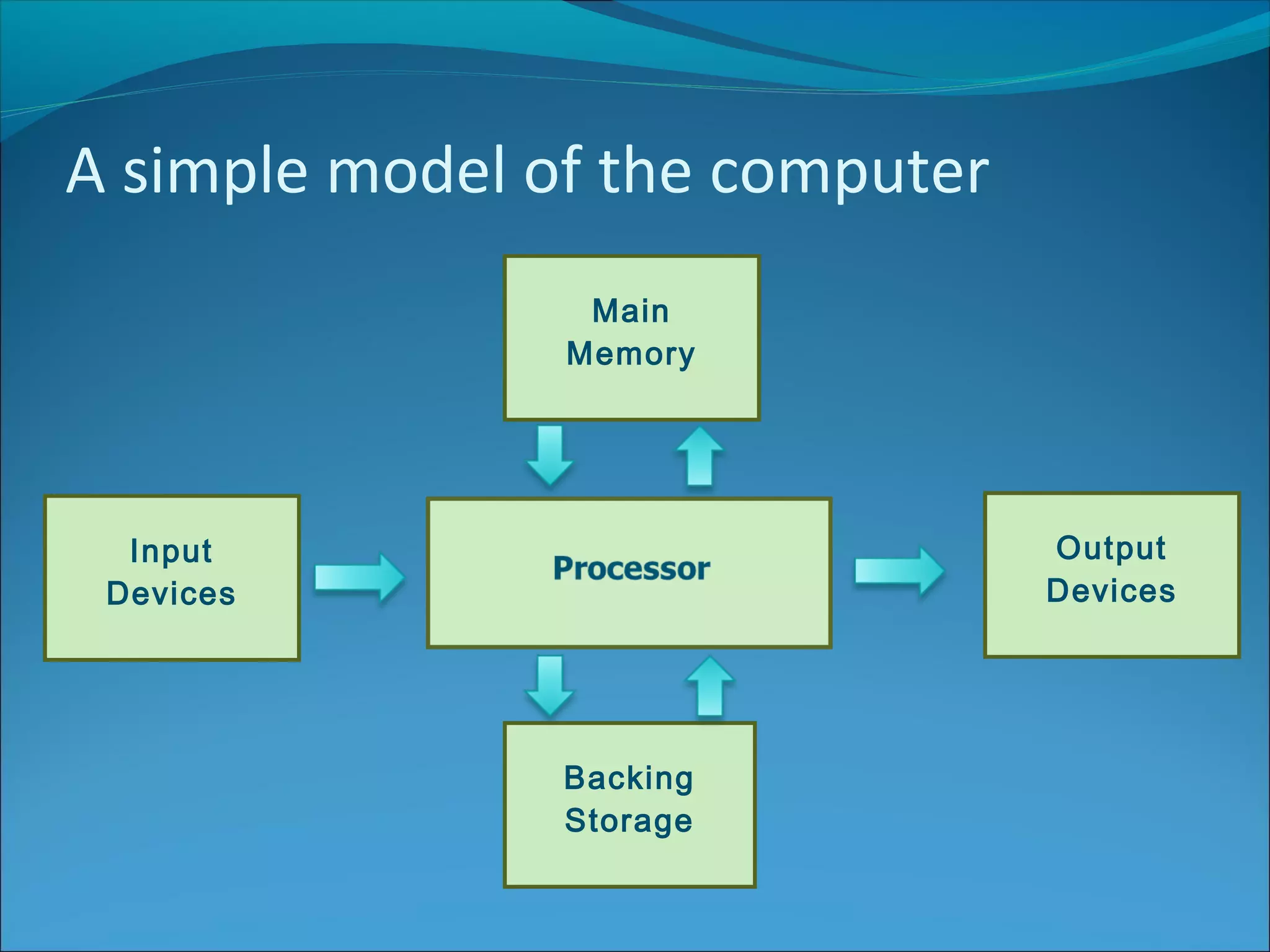 A simple model of the computer

Main Memory

Input Devices

Processor

Output Devices

Backing Storage